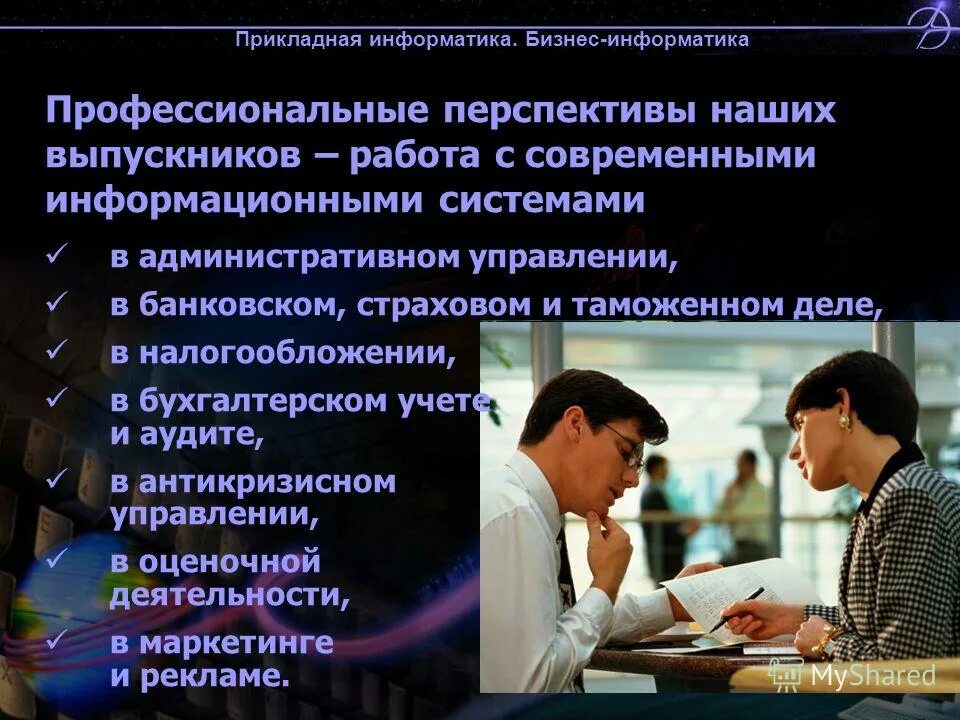 Прикладная информатика. Бизнес-информатика

Профессиональные перспективы наших выпускников – работа с современными информационными системами

✓ в административном управлении,
✓ в банковском, страховом и таможенном деле,
✓ в налогообложении,
✓ в бухгалтерском учете и аудите,
✓ в антикризисном управлении,
✓ в оценочной деятельности,
✓ в маркетинге и рекламе.

MyShared